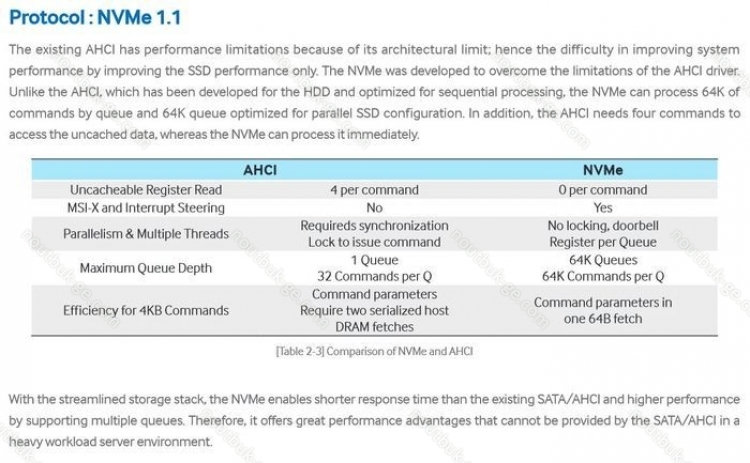 Protocol : NVMe 1.1

The existing AHCI has performance limitations because of its architectural limit; hence the difficulty in improving system performance by improving the SSD performance only. The NVMe was developed to overcome the limitations of the AHCI driver. Unlike the AHCI, which has been developed for the HDD and optimized for sequential processing, the NVMe can process 64K of commands by queue and 64K queue optimized for parallel SSD configuration. In addition, the AHCI needs four commands to access the uncached data, whereas the NVMe can process it immediately.

| | AHCI | NVMe |
|---|---|---|
| Uncacheable Register Read | 4 per command | 0 per command |
| MSI-X and Interrupt Steering | No | Yes |
| Parallelism & Multiple Threads | Requireds synchronization Lock to issue command | No locking, doorbell Register per Queue |
| Maximum Queue Depth | 1 Queue 32 Commands per Q | 64K Queues 64K Commands per Q |
| Efficiency for 4KB Commands | Command parameters Require two serialized host DRAM fetches | Command parameters in one 64B fetch |

[Table 2-3] Comparison of NVMe and AHCI

With the streamlined storage stack, the NVMe enables shorter response time than the existing SATA/AHCI and higher performance by supporting multiple queues. Therefore, it offers great performance advantages that cannot be provided by the SATA/AHCI in a heavy workload server environment.